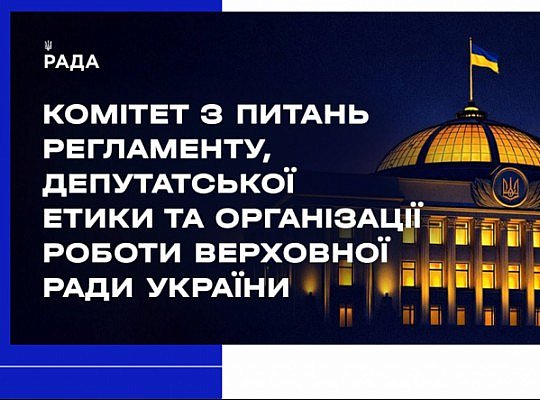 РАДА

КОМІТЕТ З ПИТАНЬ РЕГЛАМЕНТУ, ДЕПУТАТСЬКОЇ ЕТИКИ ТА ОРГАНІЗАЦІЇ РОБОТИ ВЕРХОВНОЇ РАДИ УКРАЇНИ